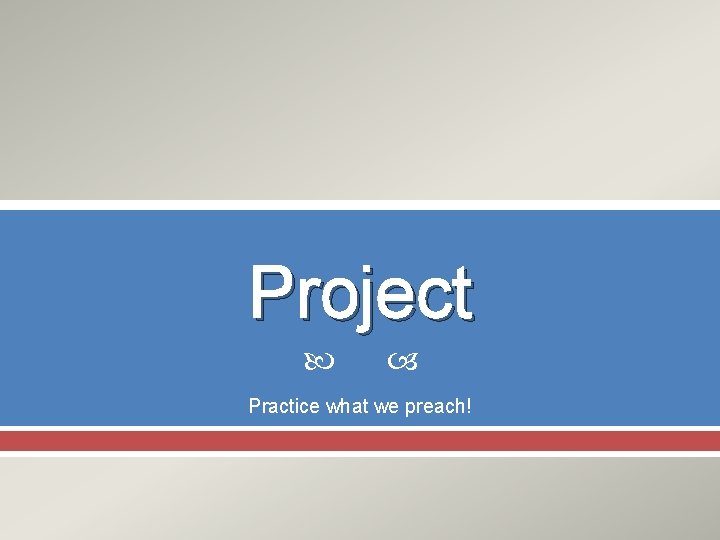 Project

Practice what we preach!